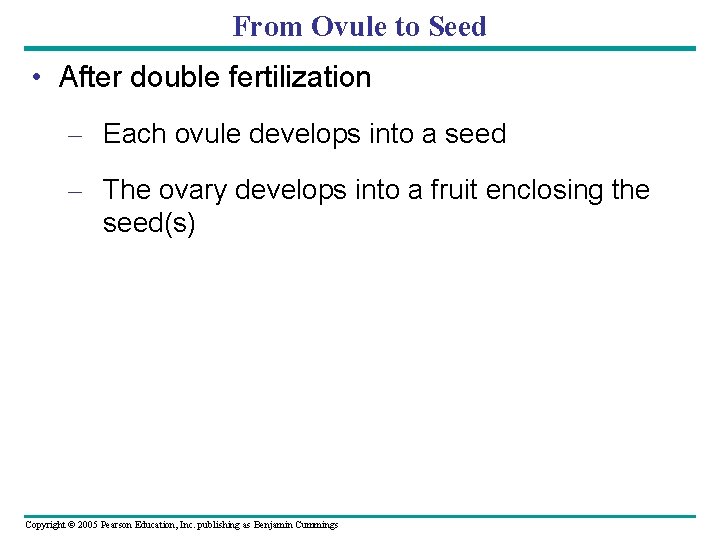 From Ovule to Seed

• After double fertilization

– Each ovule develops into a seed

– The ovary develops into a fruit enclosing the seed(s)

Copyright © 2005 Pearson Education, Inc. publishing as Benjamin Cummings